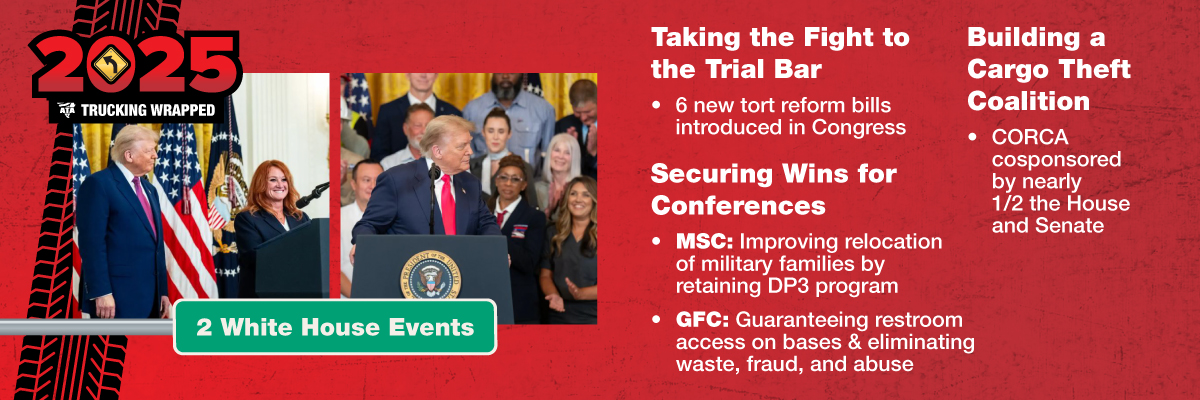 2025

TRUCKING WRAPPED

2 White House Events

Taking the Fight to the Trial Bar

• 6 new tort reform bills introduced in Congress

Securing Wins for Conferences

• MSC: Improving relocation of military families by retaining DP3 program

• GFC: Guaranteeing restroom access on bases & eliminating waste, fraud, and abuse

Building a Cargo Theft Coalition

• CORCA cosponsored by nearly 1/2 the House and Senate